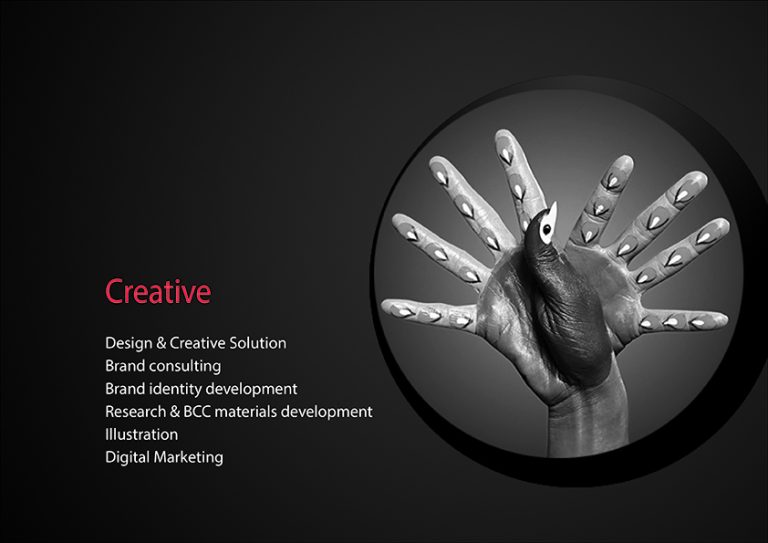 Creative

Design & Creative Solution
Brand consulting
Brand identity development
Research & BCC materials development
Illustration
Digital Marketing